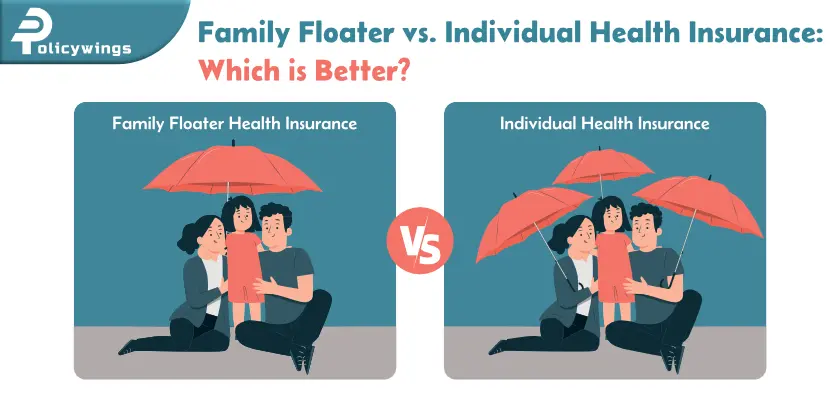 Policywings

Family Floater vs. Individual Health Insurance: Which is Better?

Family Floater Health Insurance

VS

Individual Health Insurance